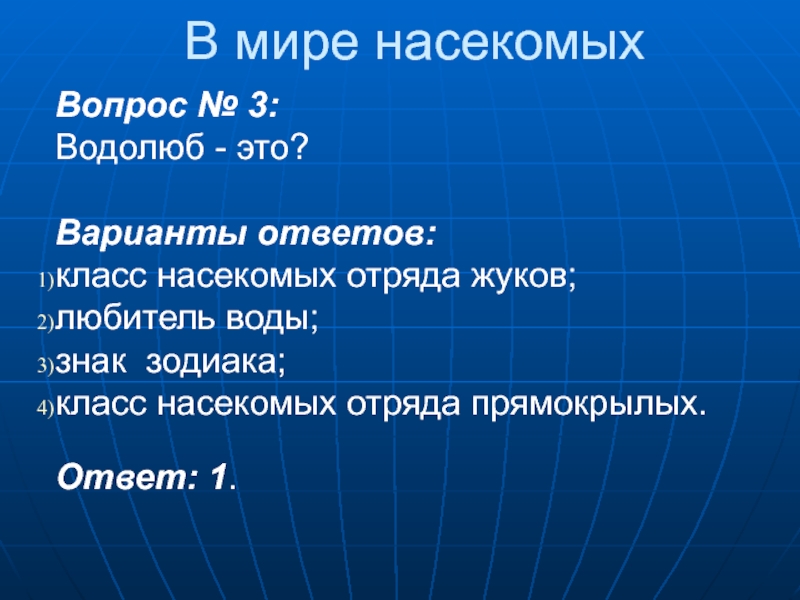 В мире насекомых

Вопрос № 3:
Водолюб - это?

Варианты ответов:
1) класс насекомых отряда жуков;
2) любитель воды;
3) знак зодиака;
4) класс насекомых отряда прямокрылых.

Ответ: 1.